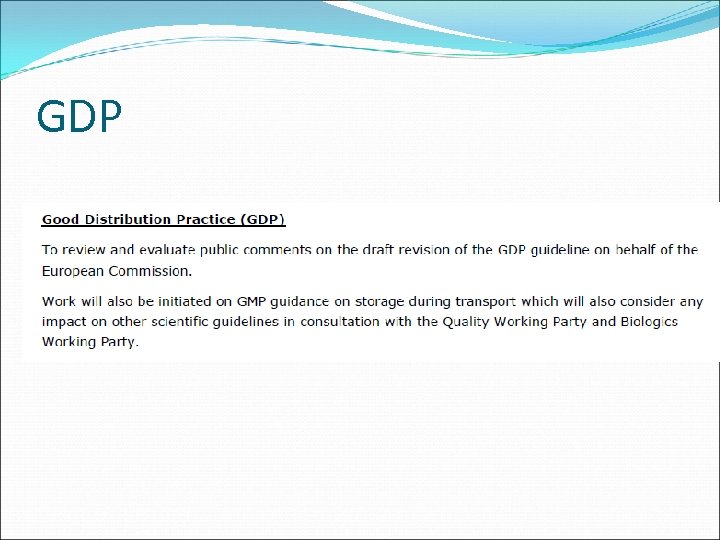 GDP

Good Distribution Practice (GDP)

To review and evaluate public comments on the draft revision of the GDP guideline on behalf of the European Commission.

Work will also be initiated on GMP guidance on storage during transport which will also consider any impact on other scientific guidelines in consultation with the Quality Working Party and Biologics Working Party.